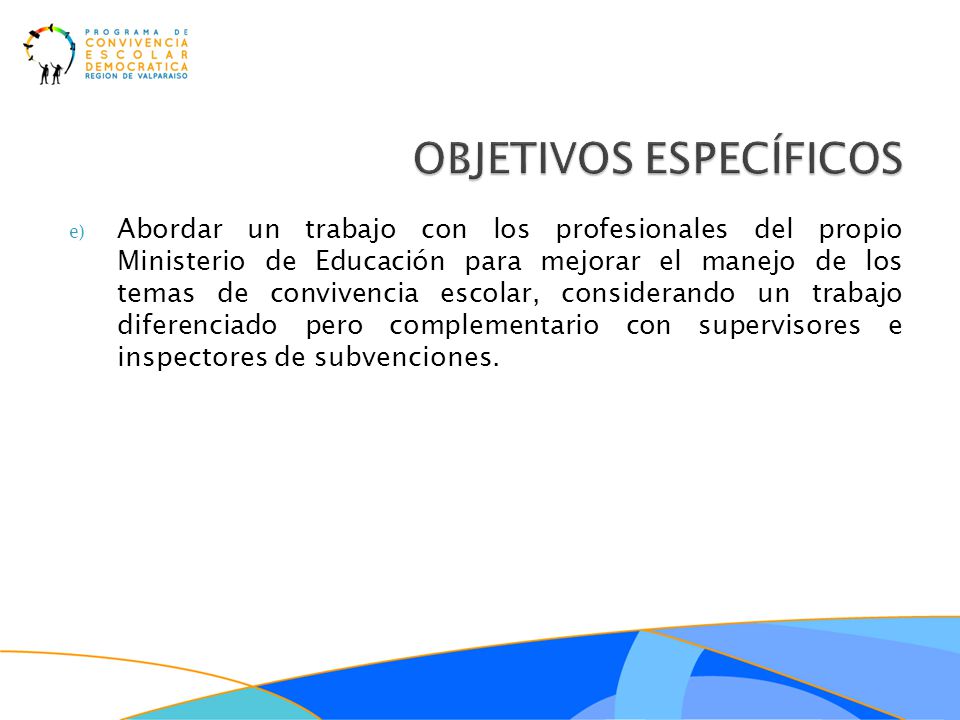 PROGRAMA DE
CONVIVENCIA
ESCOLAR
DEMOCRATICA
REGION DE VALPARAISO

OBJETIVOS ESPECÍFICOS

e) Abordar un trabajo con los profesionales del propio Ministerio de Educación para mejorar el manejo de los temas de convivencia escolar, considerando un trabajo diferenciado pero complementario con supervisores e inspectores de subvenciones.